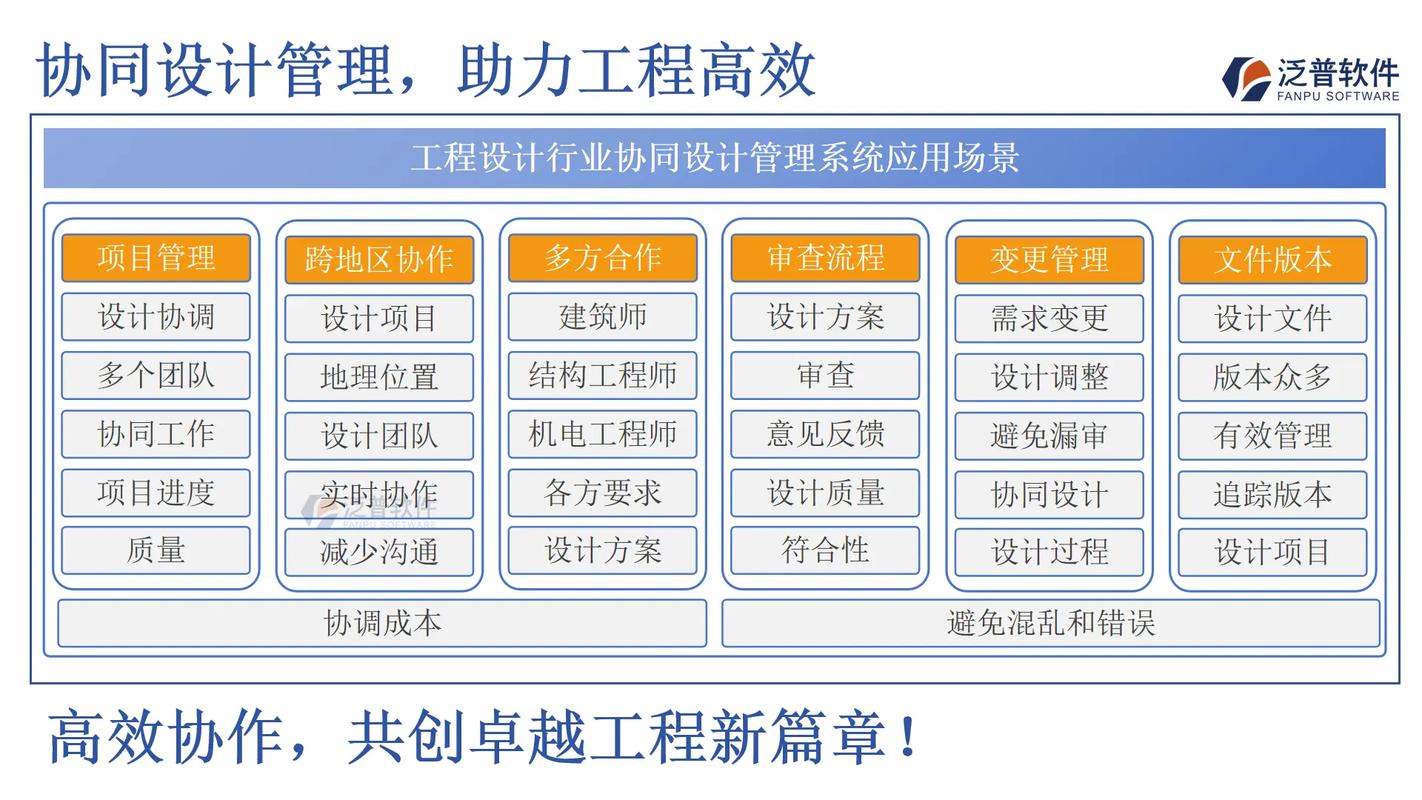 协同设计管理，助力工程高效

泛普软件
FANPU SOFTWARE

工程设计行业协同设计管理系统应用场景

项目管理
设计协调
多个团队
协同工作
项目进度
质量

跨地区协作
设计项目
地理位置
设计团队
实时协作
减少沟通

泛普软件
FANPU SOFTWARE

多方合作
建筑师
结构工程师
机电工程师
各方要求
设计方案

审查流程
设计方案
审查
意见反馈
设计质量
符合性

变更管理
需求变更
设计调整
避免漏审
协同设计
设计过程

文件版本
设计文件
版本众多
有效管理
追踪版本
设计项目

协调成本

避免混乱和错误

高效协作，共创卓越工程新篇章！